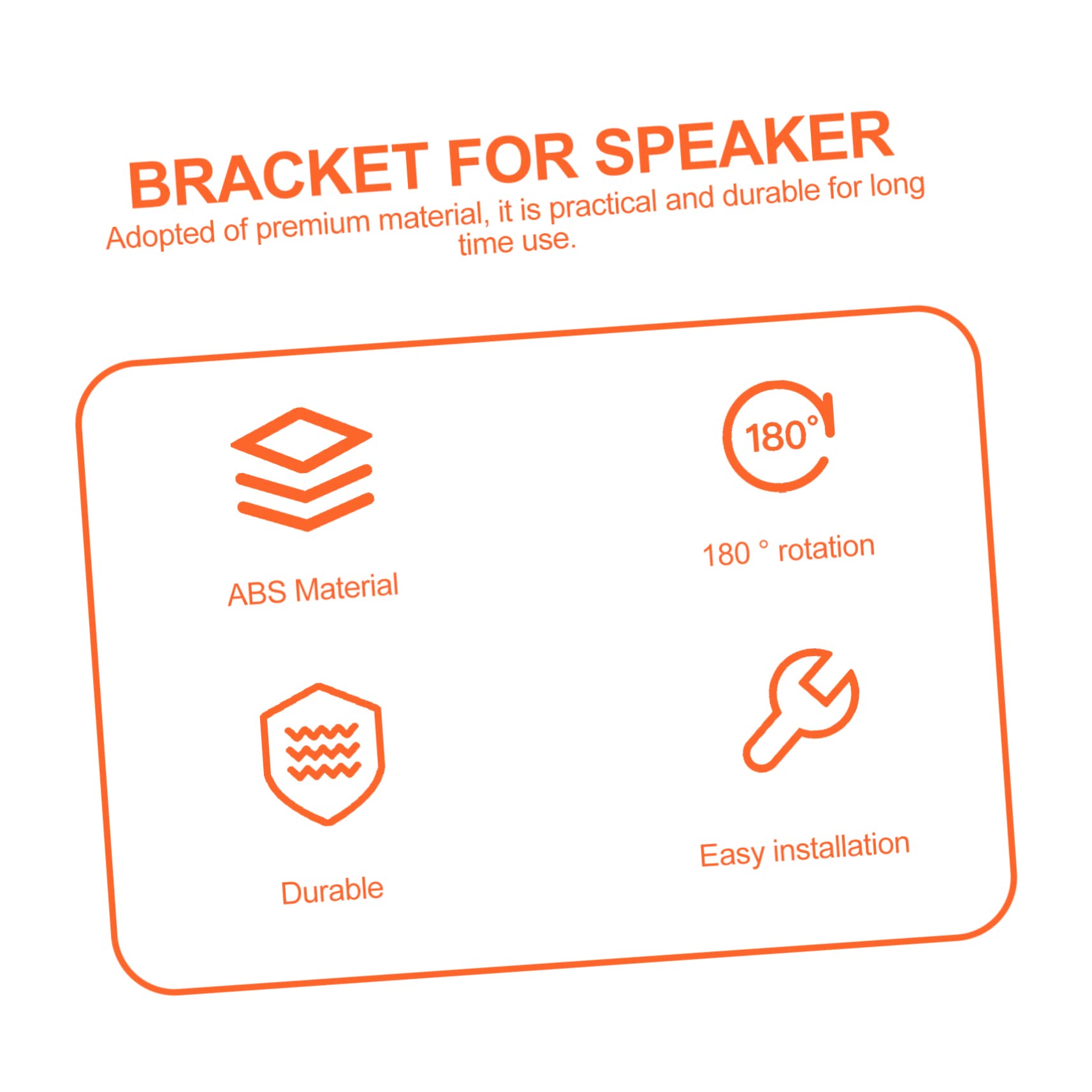 BRACKET FOR SPEAKER
Adopted of premium material, it is practical and durable for long time use.

ABS Material

180°

180 ° rotation

Durable

Easy installation